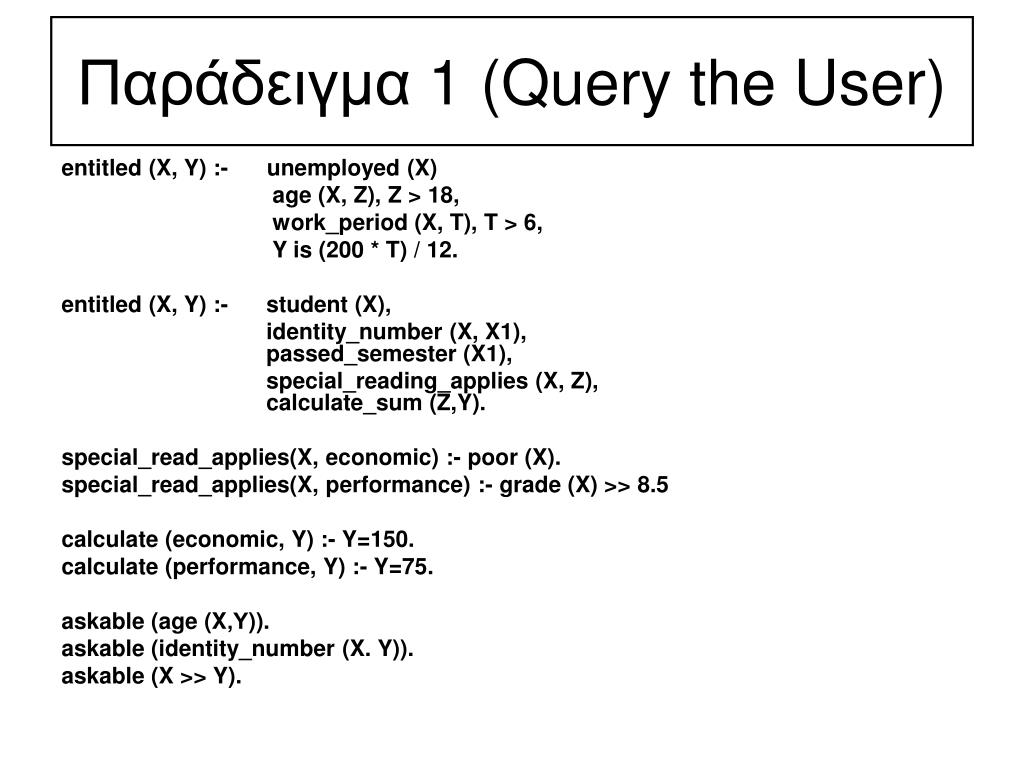 Παράδειγμα 1 (Query the User)

entitled (X, Y) :- unemployed (X)
age (X, Z), Z > 18,
work_period (X, T), T > 6,
Y is (200 * T) / 12.

entitled (X, Y) :- student (X),
identity_number (X, X1),
passed_semester (X1),
special_reading_applies (X, Z),
calculate_sum (Z,Y).

special_read_applies(X, economic) :- poor (X).
special_read_applies(X, performance) :- grade (X) >> 8.5

calculate (economic, Y) :- Y=150.
calculate (performance, Y) :- Y=75.

askable (age (X,Y)).
askable (identity_number (X. Y)).
askable (X >> Y).